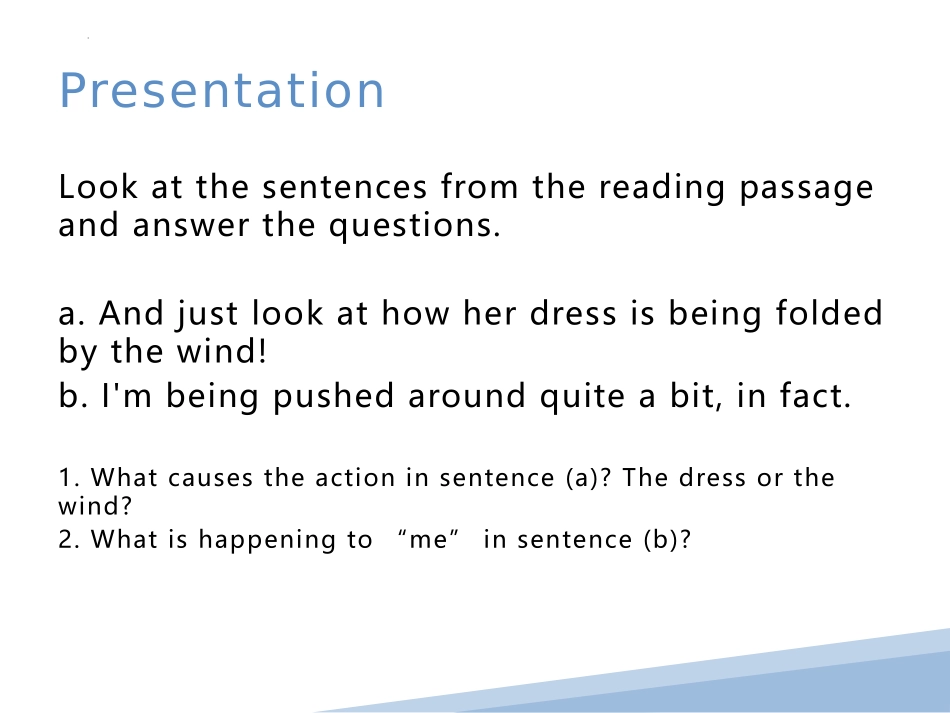 Presentation

Look at the sentences from the reading passage and answer the questions.

a. And just look at how her dress is being folded by the wind!
b. I'm being pushed around quite a bit, in fact.

1. What causes the action in sentence (a)? The dress or the wind?
2. What is happening to “me” in sentence (b)?